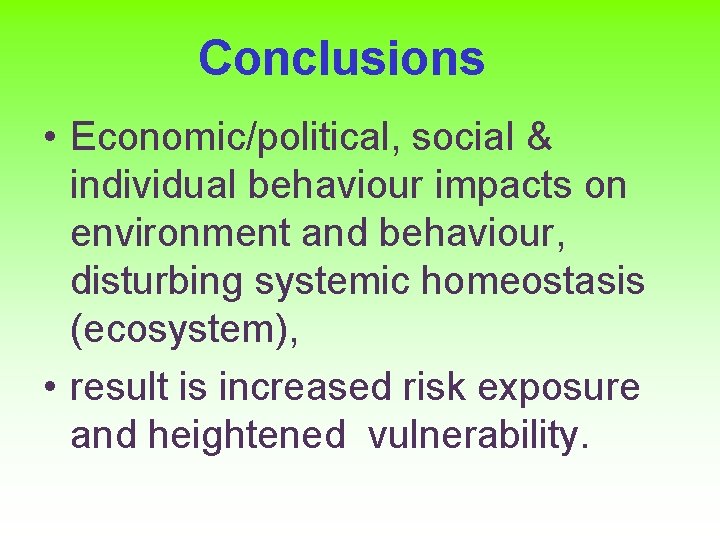 Conclusions

• Economic/political, social & individual behaviour impacts on environment and behaviour, disturbing systemic homeostasis (ecosystem),

• result is increased risk exposure and heightened vulnerability.